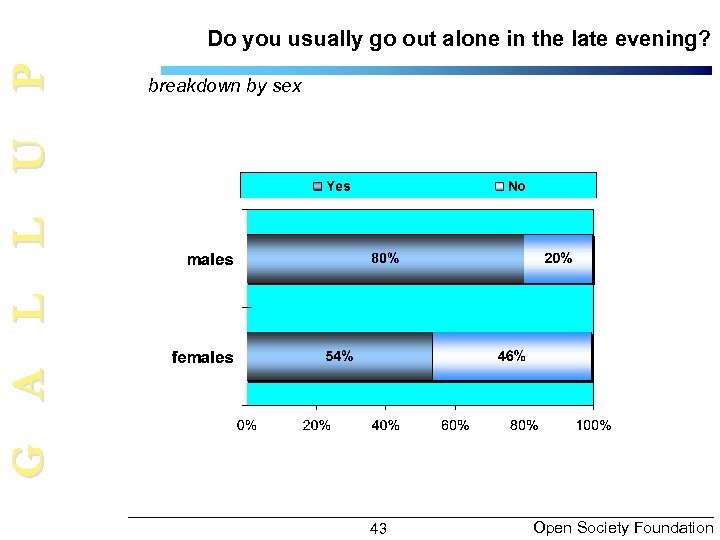 GALLUP

Do you usually go out alone in the late evening?

breakdown by sex

Yes
No

males
80%
20%

females
54%
46%

0%
20%
40%
60%
80%
100%

43

Open Society Foundation